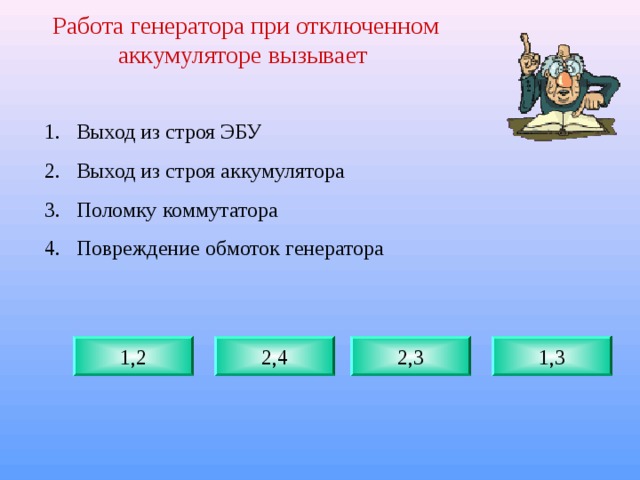 Работа генератора при отключенном аккумуляторе вызывает

1. Выход из строя ЭБУ
2. Выход из строя аккумулятора
3. Поломку коммутатора
4. Повреждение обмоток генератора

1,2

2,4

2,3

1,3